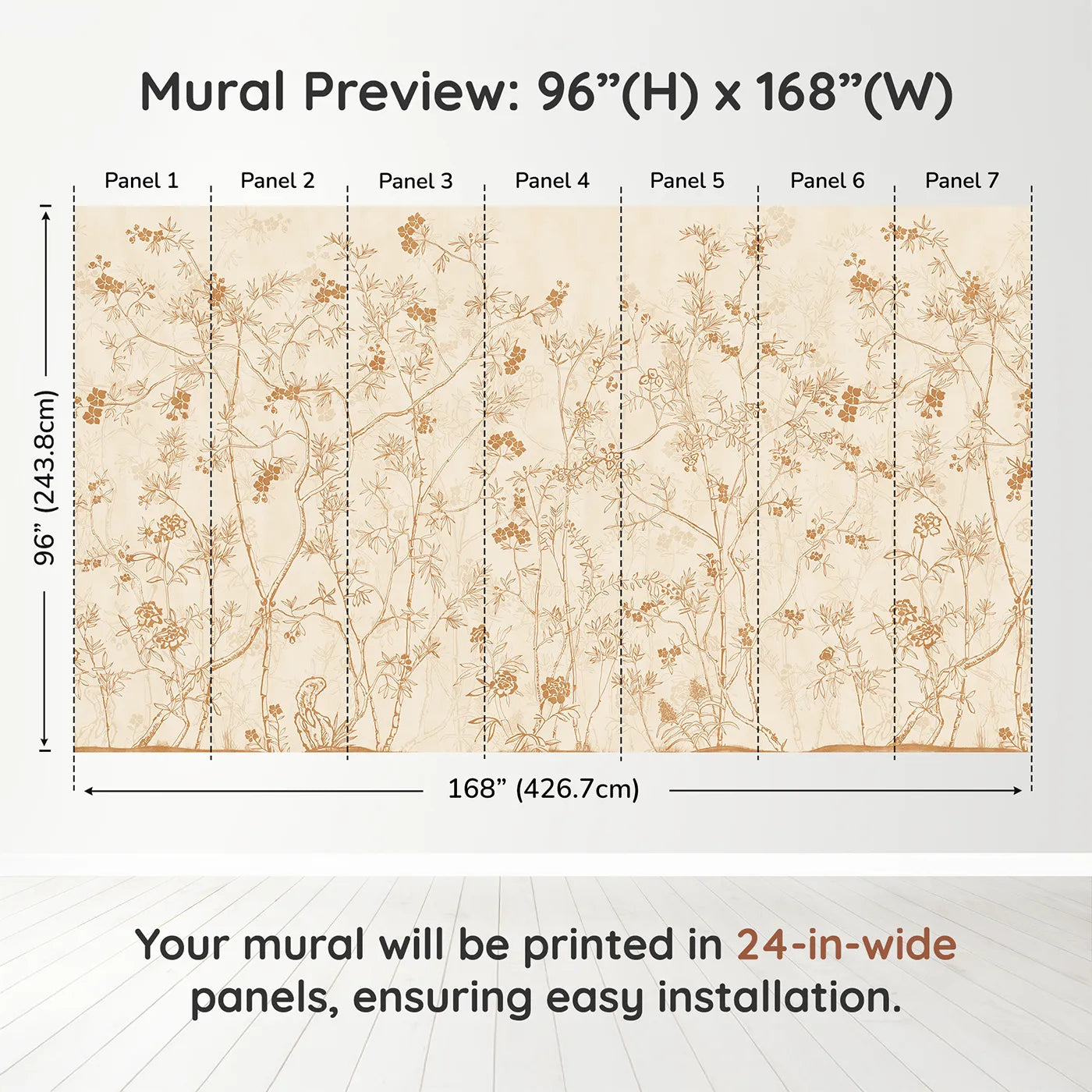 Mural Preview: 96”(H) x 168”(W)

Panel 1
Panel 2
Panel 3
Panel 4
Panel 5
Panel 6
Panel 7

96” (243.8cm)

168” (426.7cm)

Your mural will be printed in 24-in-wide panels, ensuring easy installation.